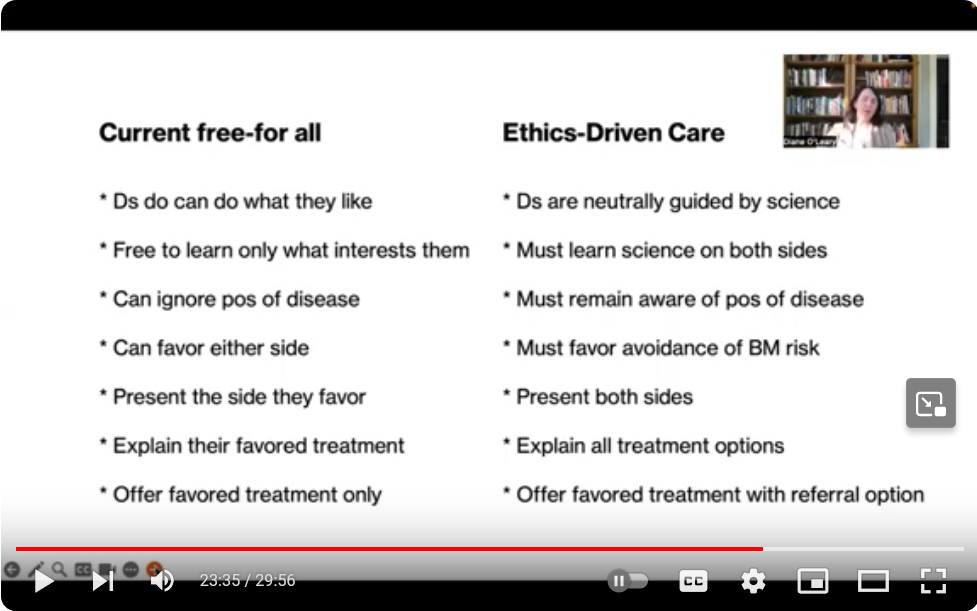 Current free-for all

* Ds do can do what they like

* Free to learn only what interests them

* Can ignore pos of disease

* Can favor either side

* Present the side they favor

* Explain their favored treatment

* Offer favored treatment only

Ethics-Driven Care

* Ds are neutrally guided by science

* Must learn science on both sides

* Must remain aware of pos of disease

* Must favor avoidance of BM risk

* Present both sides

* Explain all treatment options

* Offer favored treatment with referral option

Diane O'Leary

23:35 / 29:56

CC